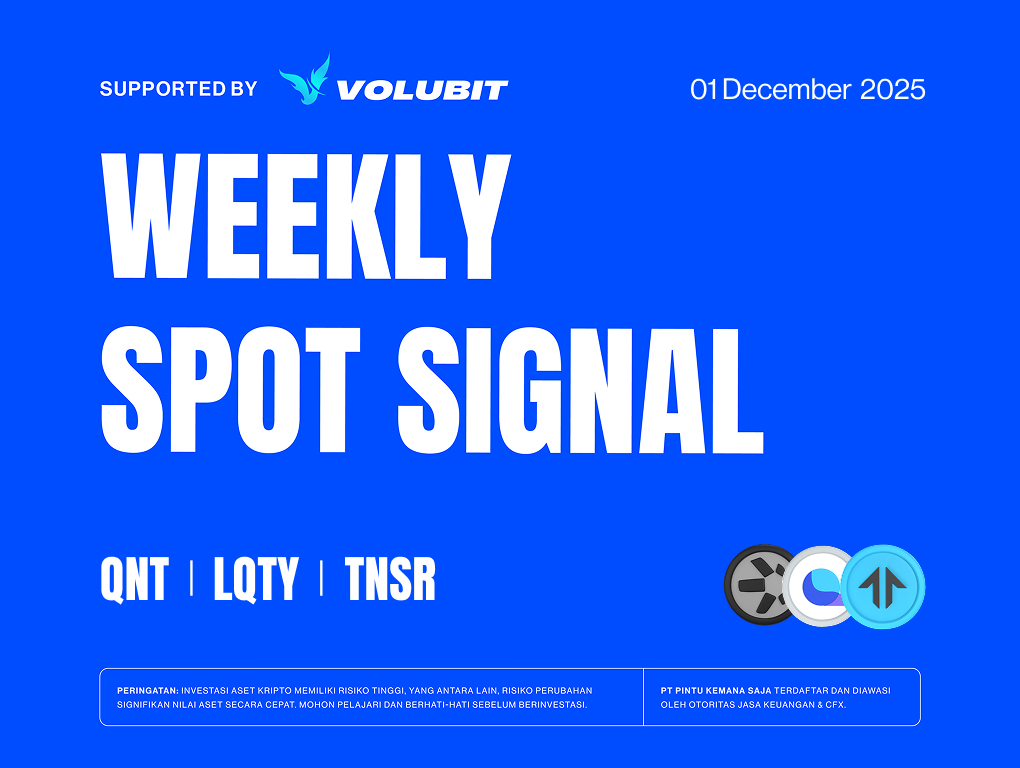 SUPPORTED BY VOLUBIT

01 December 2025

WEEKLY SPOT SIGNAL

QNT | LQTY | TNSR

PERINGATAN: INVESTASI ASET KRIPTO MEMILIKI RISIKO TINGGI, YANG ANTARA LAIN, RISIKO PERUBAHAN SIGNIFIKAN NILAI ASET SECARA CEPAT. MOHON PELAJARI DAN BERHATI-HATI SEBELUM BERINVESTASI.

PT PINTU KEMANA SAJA TERDAFTAR DAN DIAWASI OLEH OTORITAS JASA KEUANGAN & CFX.